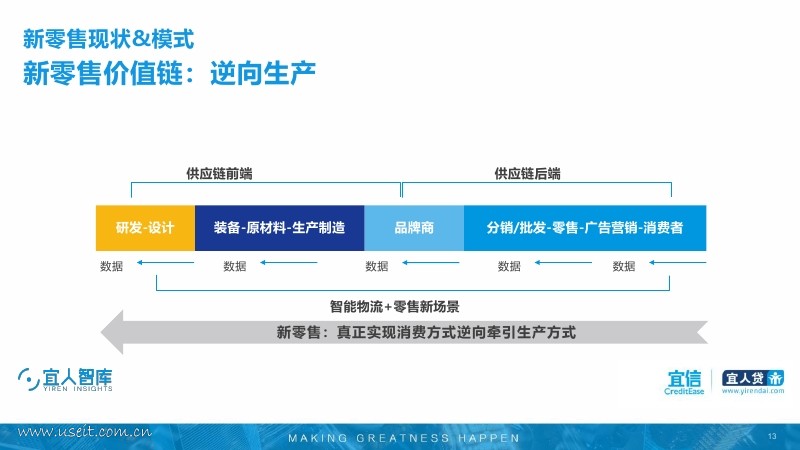 新零售现状&模式
新零售价值链：逆向生产

供应链前端

供应链后端

研发-设计

装备-原材料-生产制造

品牌商

分销/批发-零售-广告营销-消费者

数据

数据

数据

数据

数据

智能物流+零售新场景

新零售：真正实现消费方式逆向牵引生产方式

宜人智库
YIREN INSIGHTS

宜信
CreditEase

宜人贷
www.yirendai.com

www.useit.com.cn

MAKING GREATNESS HAPPEN

13